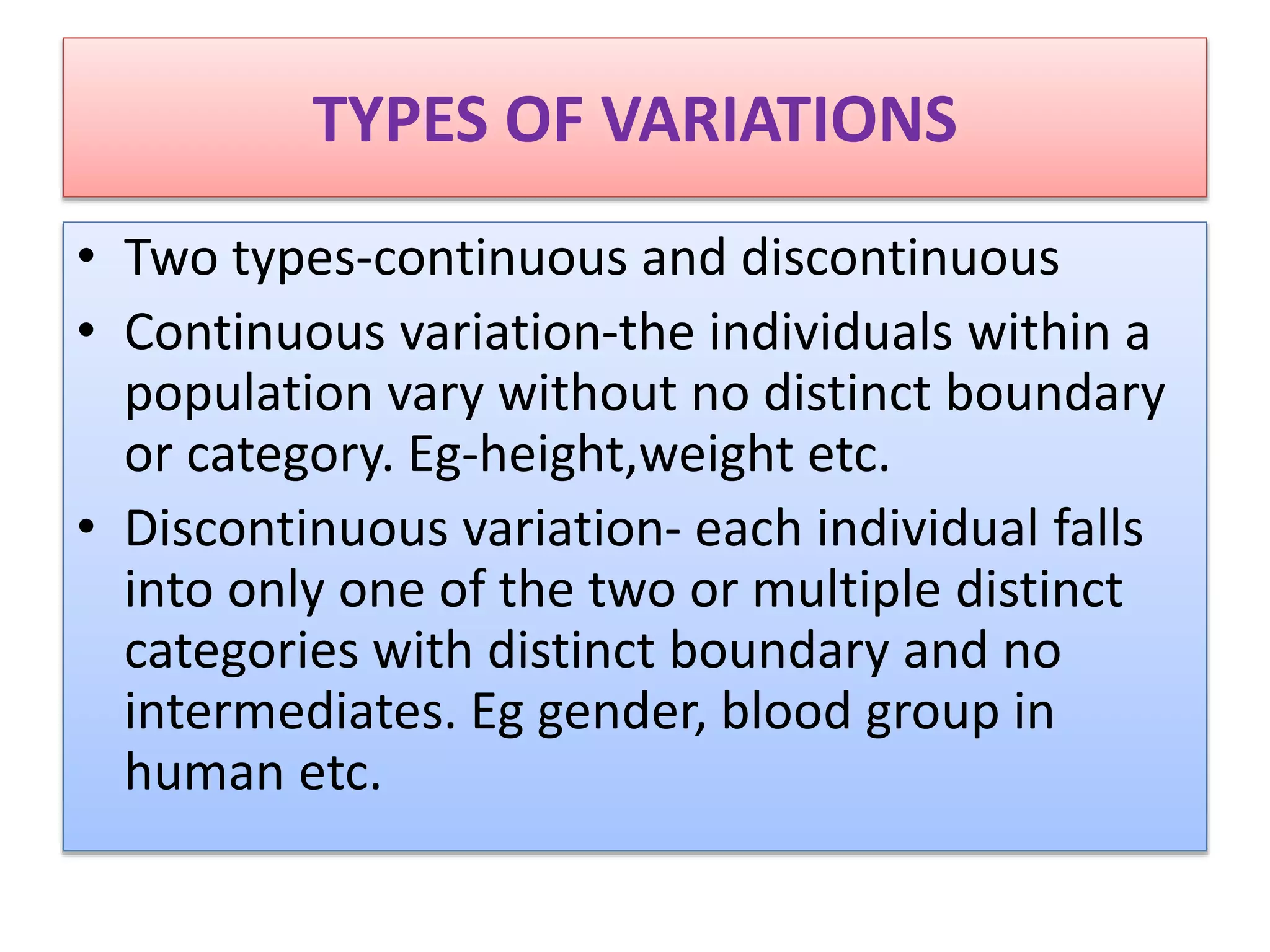 TYPES OF VARIATIONS

• Two types-continuous and discontinuous
• Continuous variation-the individuals within a population vary without no distinct boundary or category. Eg-height,weight etc.
• Discontinuous variation- each individual falls into only one of the two or multiple distinct categories with distinct boundary and no intermediates. Eg gender, blood group in human etc.